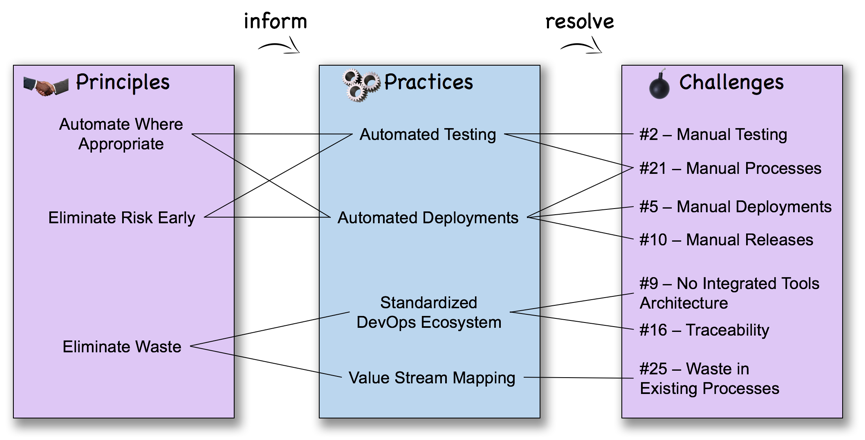 inform

resolve

Principles

Automate Where Appropriate

Eliminate Risk Early

Eliminate Waste

Practices

Automated Testing

Automated Deployments

Standardized DevOps Ecosystem

Value Stream Mapping

Challenges

#2 – Manual Testing

#21 – Manual Processes

#5 – Manual Deployments

#10 – Manual Releases

#9 – No Integrated Tools Architecture

#16 – Traceability

#25 – Waste in Existing Processes